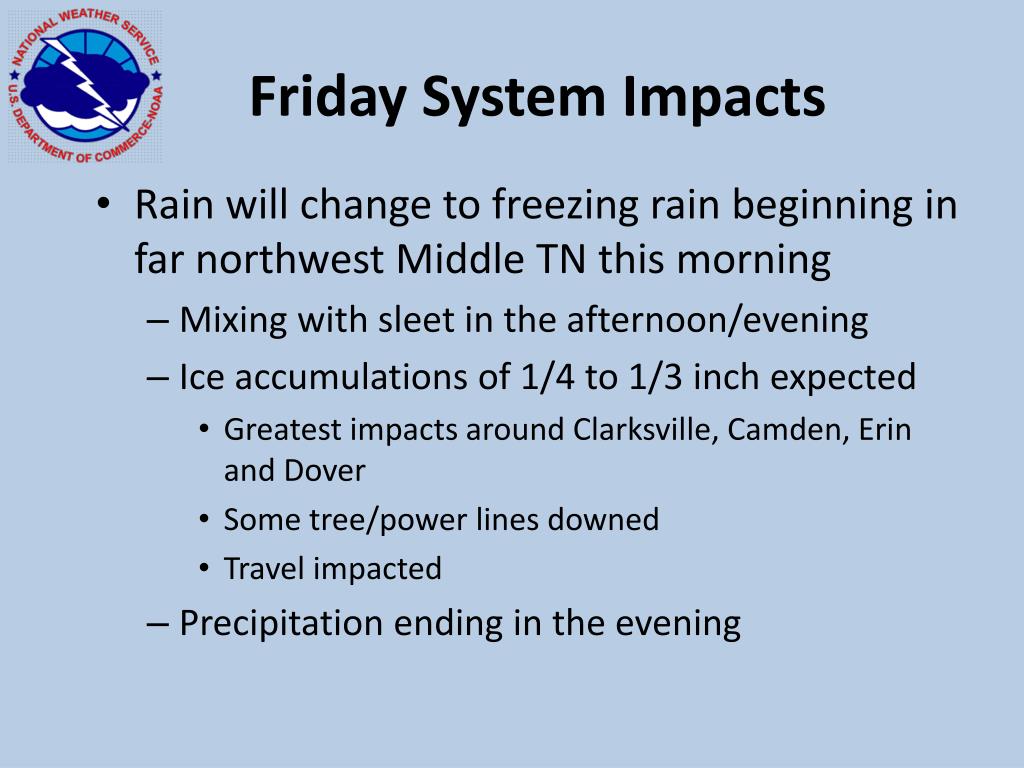 NATIONAL WEATHER SERVICE
U.S. DEPARTMENT OF COMMERCE-NOAA

Friday System Impacts

• Rain will change to freezing rain beginning in far northwest Middle TN this morning
– Mixing with sleet in the afternoon/evening
– Ice accumulations of 1/4 to 1/3 inch expected
• Greatest impacts around Clarksville, Camden, Erin and Dover
• Some tree/power lines downed
• Travel impacted
– Precipitation ending in the evening